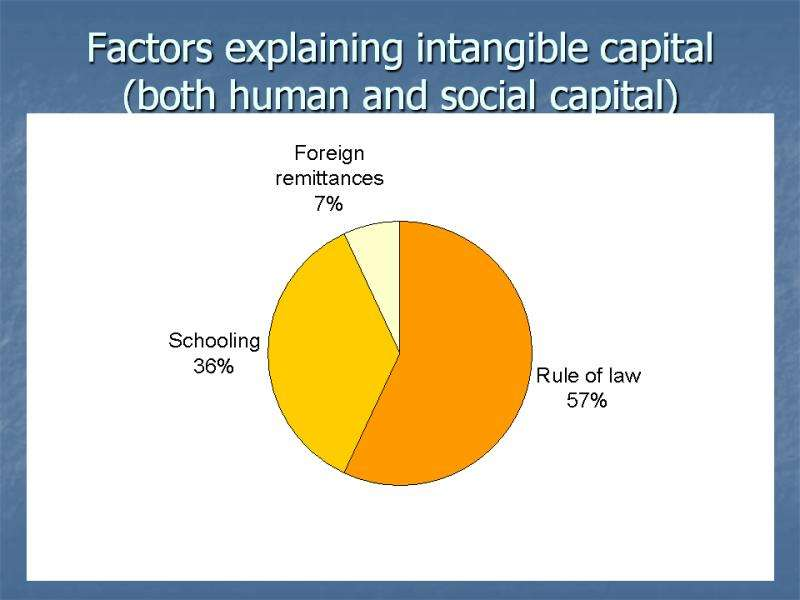 Factors explaining intangible capital (both human and social capital)

Foreign remittances 7%

Schooling 36%

Rule of law 57%